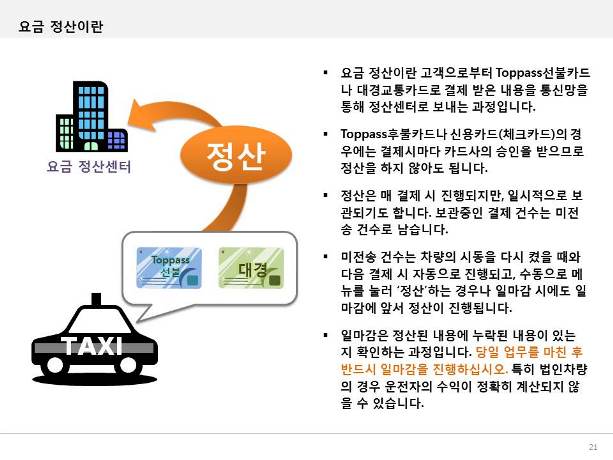 요금 정산이란

요금 정산센터

정산

Toppass 선불

대경

TAXI

▪ 요금 정산이란 고객으로부터 Toppass선불카드나 대경교통카드로 결제 받은 내용을 통신망을 통해 정산센터로 보내는 과정입니다.

▪ Toppass후불카드나 신용카드(체크카드)의 경우에는 결제시마다 카드사의 승인을 받으므로 정산을 하지 않아도 됩니다.

▪ 정산은 매 결제 시 진행되지만, 일시적으로 보관되기도 합니다. 보관중인 결제 건수는 미전송 건수로 남습니다.

▪ 미전송 건수는 차량의 시동을 다시 켰을 때와 다음 결제 시 자동으로 진행되고, 수동으로 메뉴를 눌러 '정산'하는 경우나 일마감 시에도 일마감에 앞서 정산이 진행됩니다.

▪ 일마감은 정산된 내용에 누락된 내용이 있는지 확인하는 과정입니다. 당일 업무를 마친 후 반드시 일마감을 진행하십시오. 특히 법인차량의 경우 운전자의 수익이 정확히 계산되지 않을 수 있습니다.

21